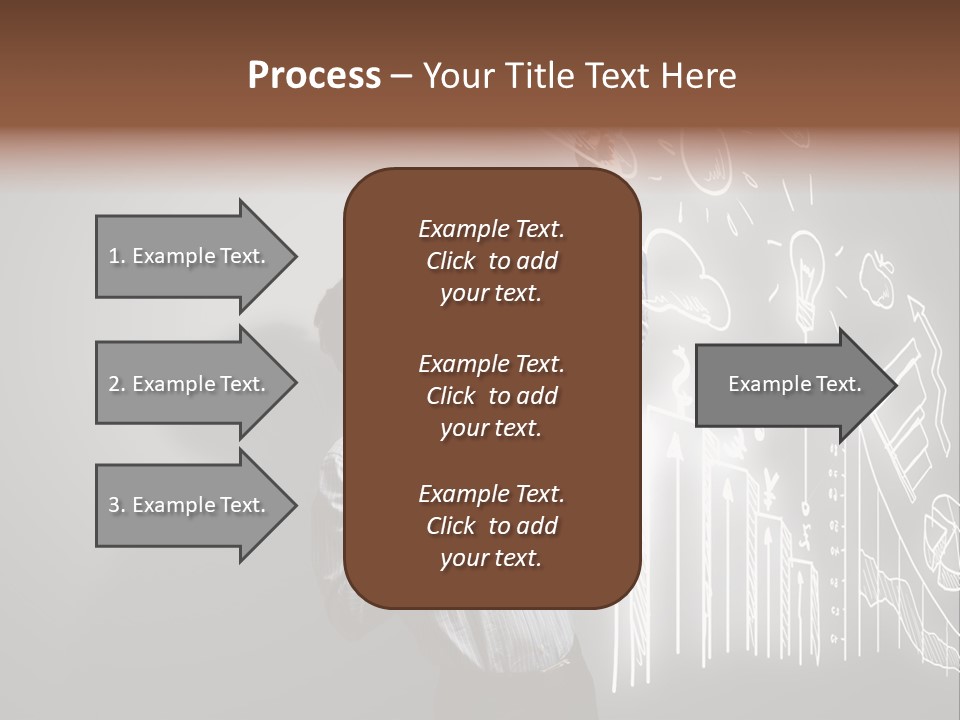 Process – Your Title Text Here

1. Example Text.

2. Example Text.

3. Example Text.

Example Text. Click to add your text.

Example Text. Click to add your text.

Example Text. Click to add your text.

Example Text.